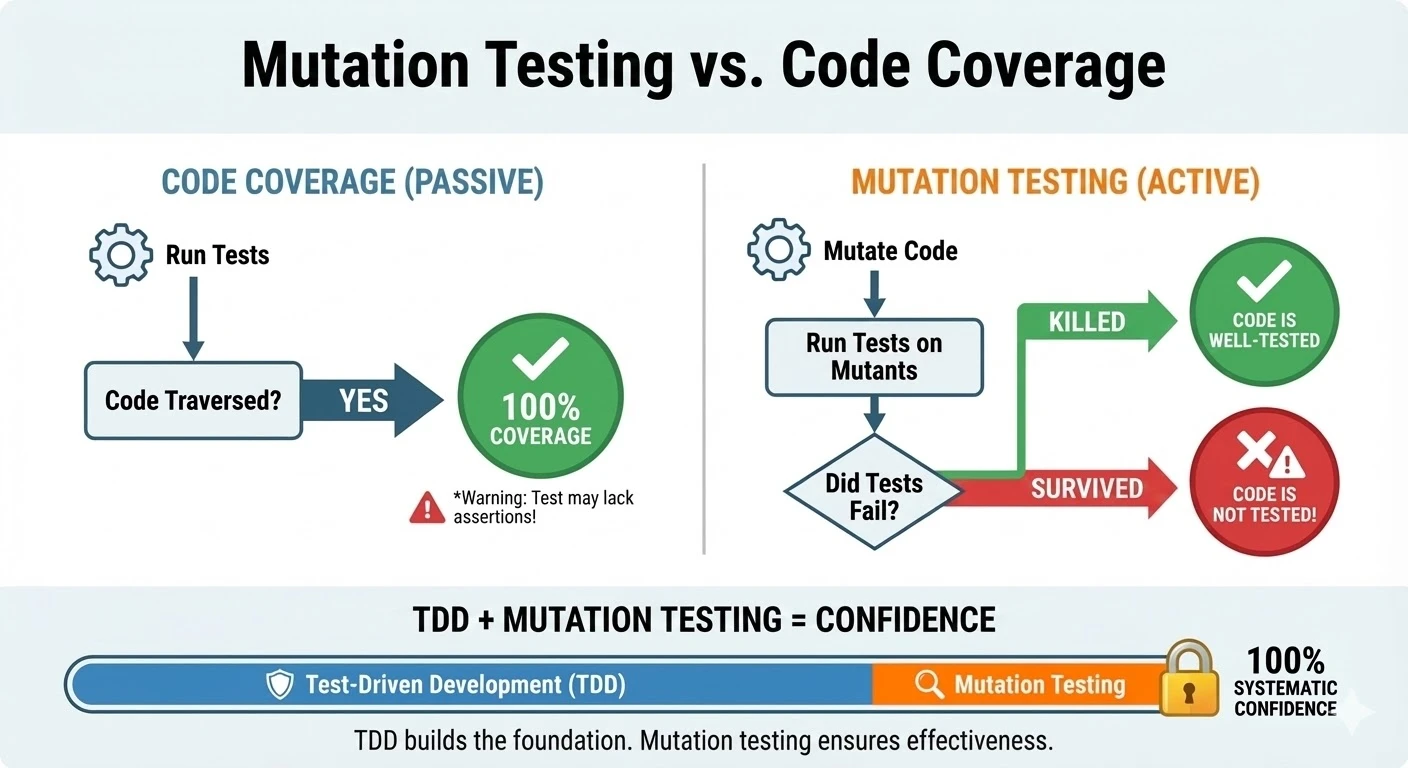 Mutation Testing vs. Code Coverage

CODE COVERAGE (PASSIVE)

Run Tests

Code Traversed?

YES

100% COVERAGE

*Warning: Test may lack assertions!

MUTATION TESTING (ACTIVE)

Mutate Code

Run Tests on Mutants

Did Tests Fail?

KILLED

CODE IS WELL-TESTED

SURVIVED

CODE IS NOT TESTED!

TDD + MUTATION TESTING = CONFIDENCE

Test-Driven Development (TDD)

Mutation Testing

100% SYSTEMATIC CONFIDENCE

TDD builds the foundation. Mutation testing ensures effectiveness.